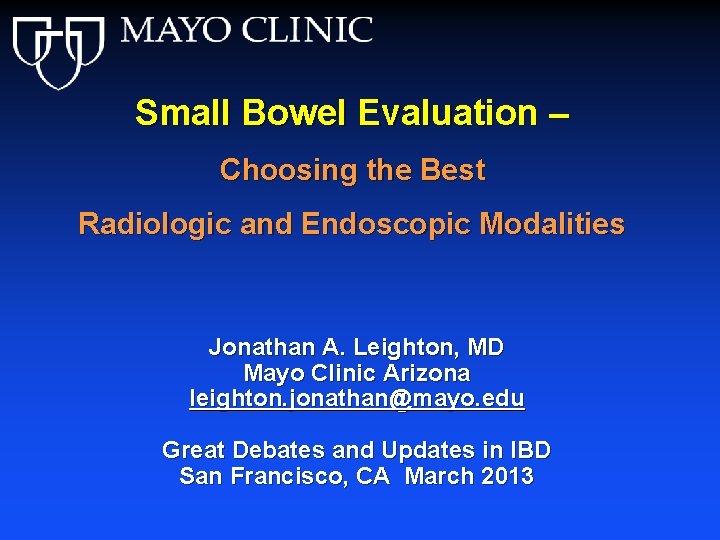 MAYO CLINIC

Small Bowel Evaluation –

Choosing the Best

Radiologic and Endoscopic Modalities

Jonathan A. Leighton, MD
Mayo Clinic Arizona
leighton.jonathan@mayo.edu

Great Debates and Updates in IBD
San Francisco, CA March 2013